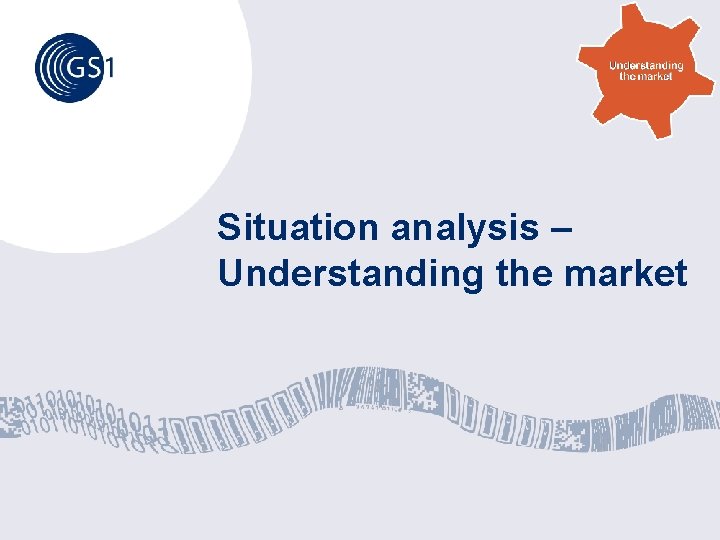 GS1

Understanding the market

Situation analysis – Understanding the market